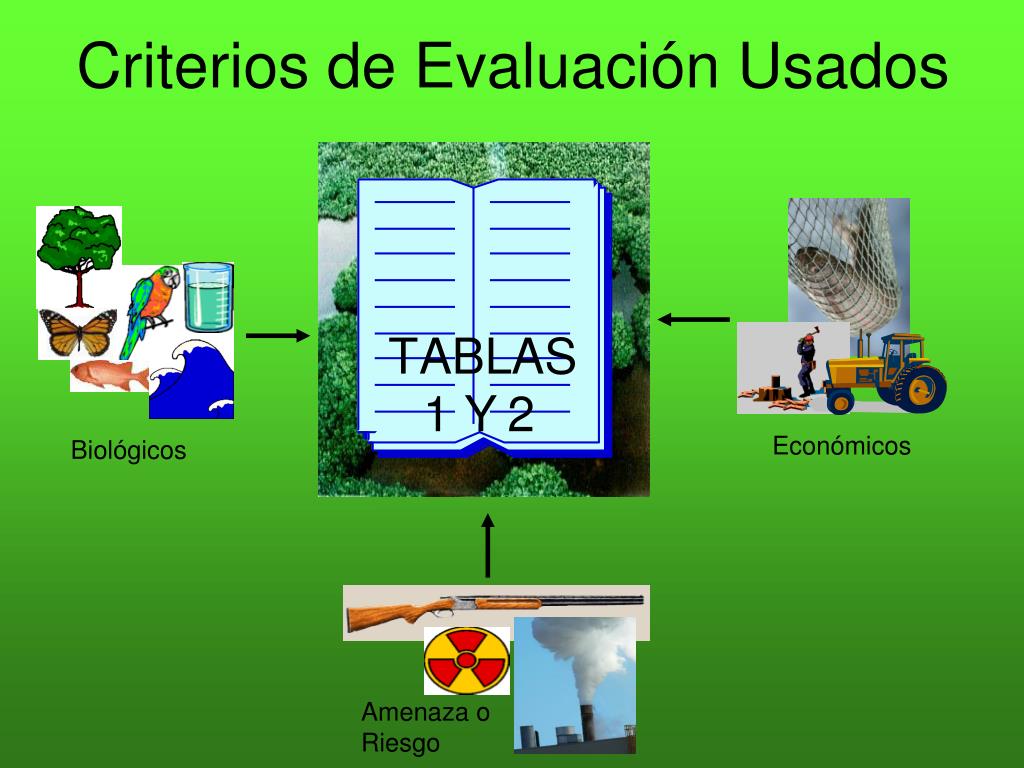 Criterios de Evaluación Usados

TABLAS
1 Y 2

Biológicos

Económicos

Amenaza o
Riesgo